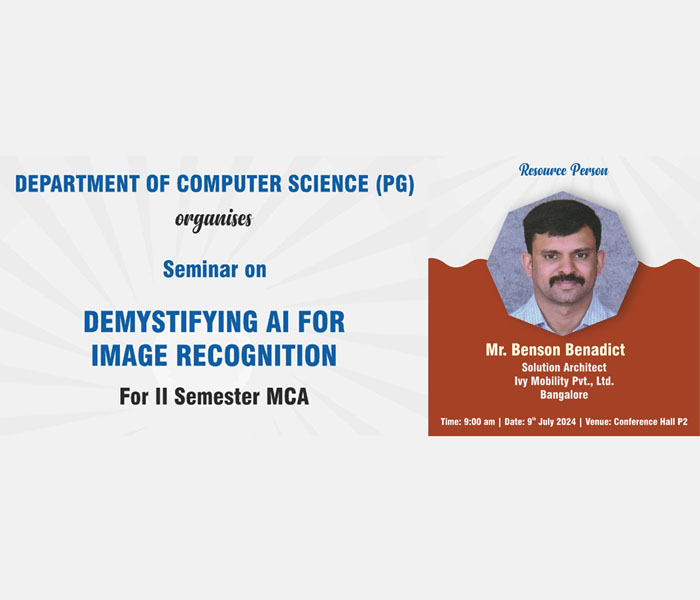 DEPARTMENT OF COMPUTER SCIENCE (PG)

organises

Seminar on

DEMYSTIFYING AI FOR IMAGE RECOGNITION

For II Semester MCA

Resource Person

Mr. Benson Benadict

Solution Architect
Ivy Mobility Pvt., Ltd.
Bangalore

Time: 9:00 am | Date: 9$^{th}$ July 2024 | Venue: Conference Hall P2